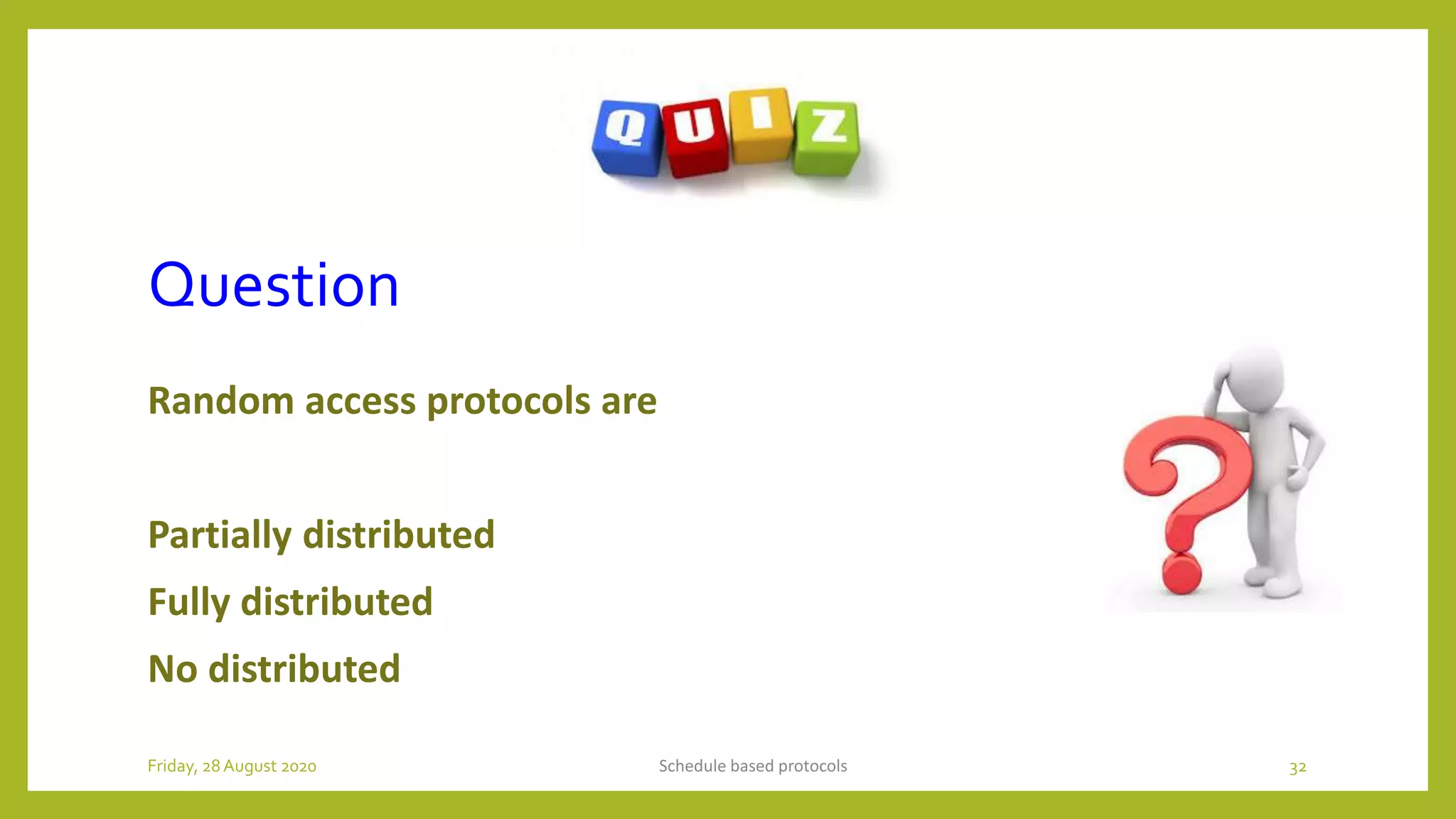 QUIZ

Question

Random access protocols are

Partially distributed

Fully distributed

No distributed

Friday, 28 August 2020

Schedule based protocols

32